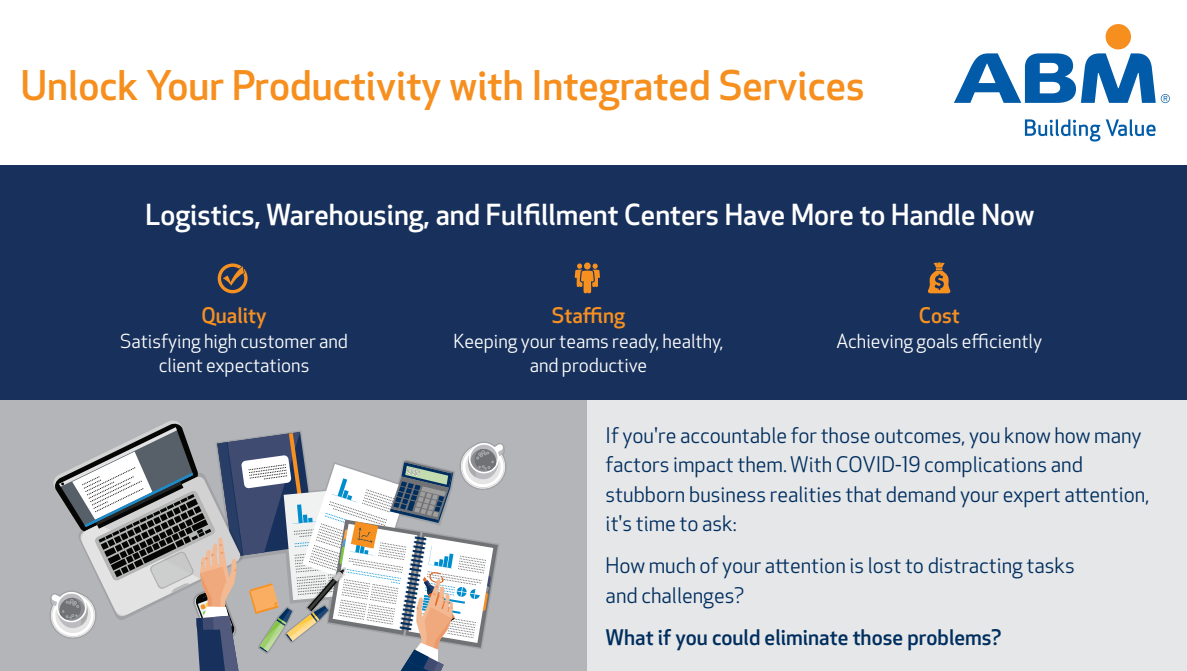 Unlock Your Productivity with Integrated Services

ABM®
Building Value

Logistics, Warehousing, and Fulfillment Centers Have More to Handle Now

Quality
Satisfying high customer and client expectations

Staffing
Keeping your teams ready, healthy, and productive

Cost
Achieving goals efficiently

If you're accountable for those outcomes, you know how many factors impact them. With COVID-19 complications and stubborn business realities that demand your expert attention, it's time to ask:

How much of your attention is lost to distracting tasks and challenges?

What if you could eliminate those problems?